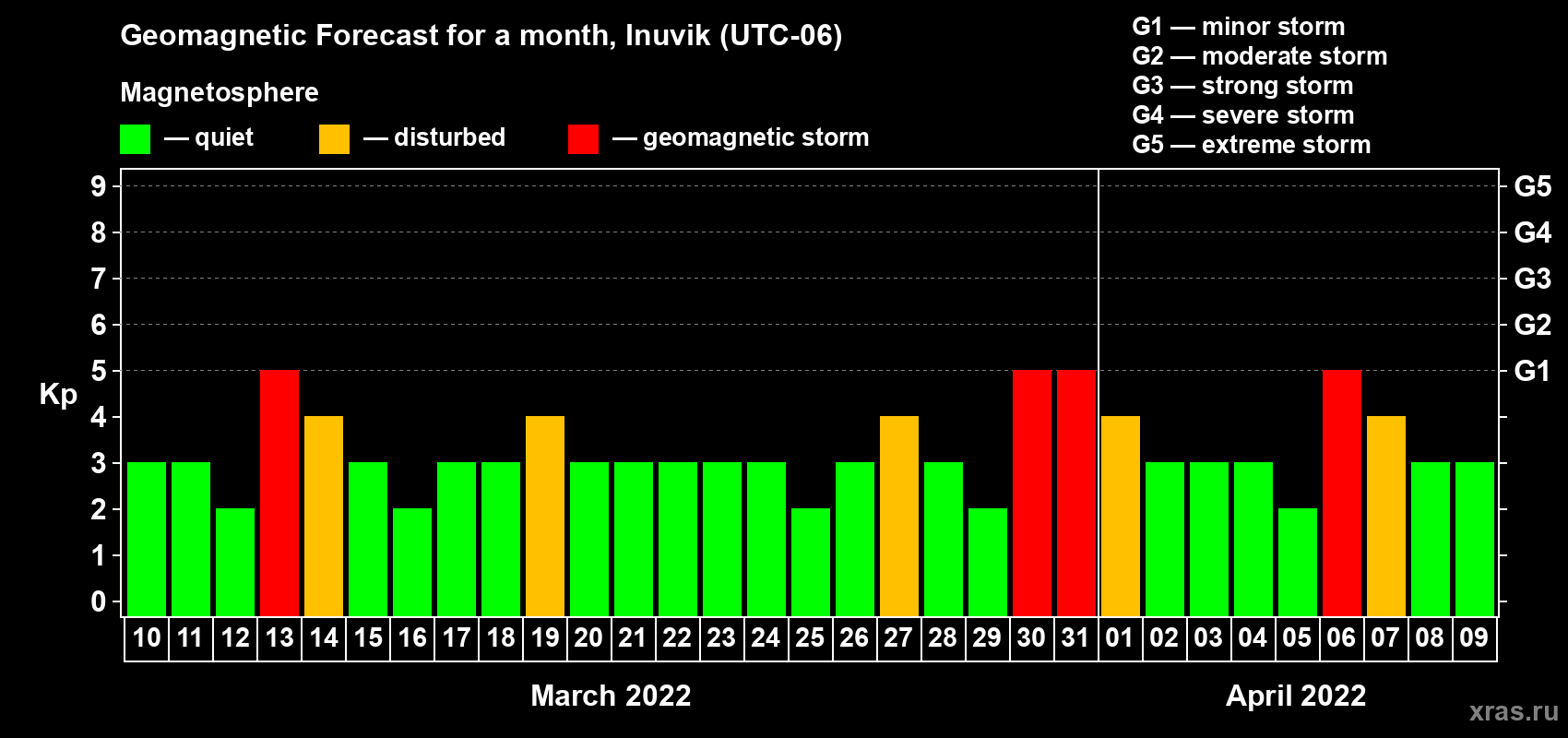 Geomagnetic Forecast for a month, Inuvik (UTC-06)

Magnetosphere

— quiet — disturbed — geomagnetic storm

G1 — minor storm
G2 — moderate storm
G3 — strong storm
G4 — severe storm
G5 — extreme storm

Kp

9 8 7 6 5 4 3 2 1 0

G5 G4 G3 G2 G1

10 11 12 13 14 15 16 17 18 19 20 21 22 23 24 25 26 27 28 29 30 31 01 02 03 04 05 06 07 08 09

March 2022

April 2022

xras.ru